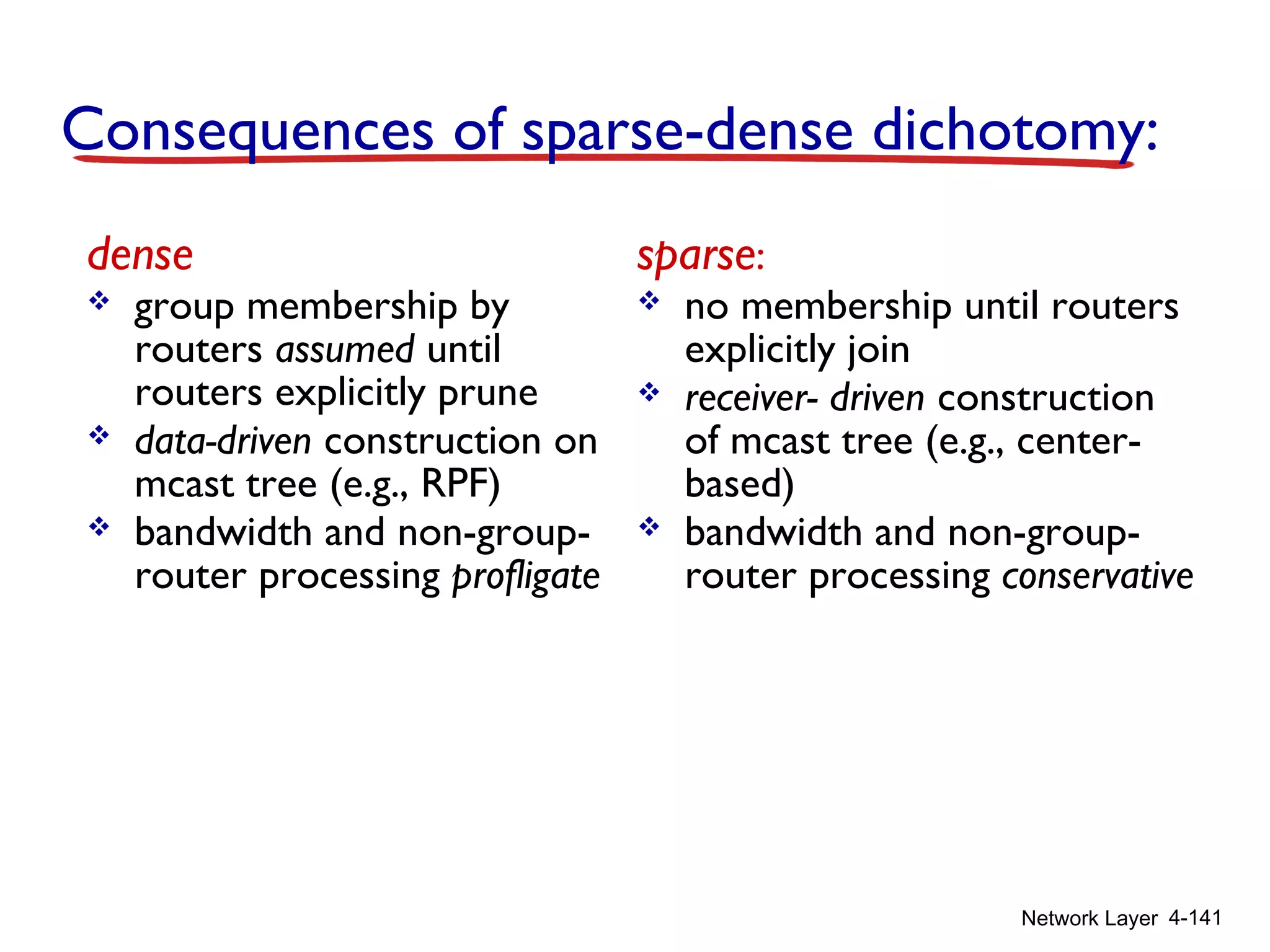 Consequences of sparse-dense dichotomy:

dense
❖ group membership by routers assumed until routers explicitly prune
❖ data-driven construction on mcast tree (e.g., RPF)
❖ bandwidth and non-group-router processing profligate

sparse:
❖ no membership until routers explicitly join
❖ receiver- driven construction of mcast tree (e.g., center-based)
❖ bandwidth and non-group-router processing conservative

Network Layer 4-141